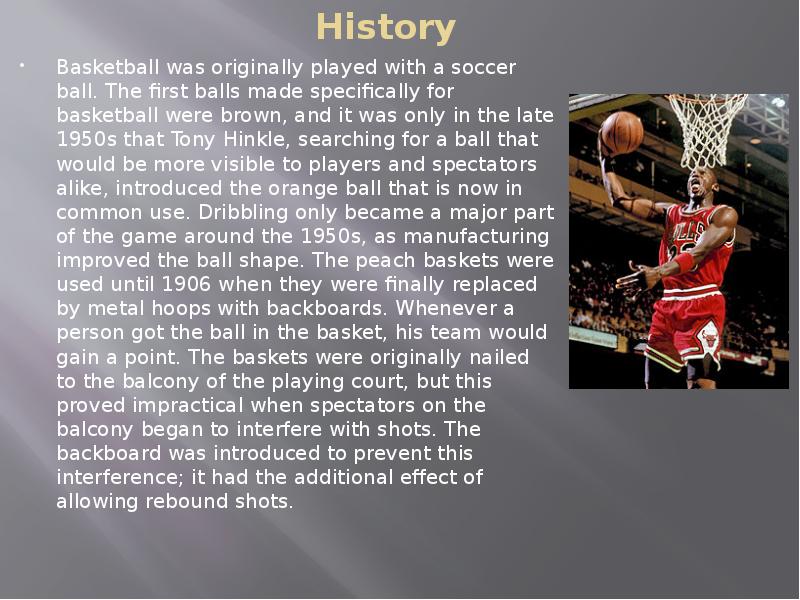 History

• Basketball was originally played with a soccer ball. The first balls made specifically for basketball were brown, and it was only in the late 1950s that Tony Hinkle, searching for a ball that would be more visible to players and spectators alike, introduced the orange ball that is now in common use. Dribbling only became a major part of the game around the 1950s, as manufacturing improved the ball shape. The peach baskets were used until 1906 when they were finally replaced by metal hoops with backboards. Whenever a person got the ball in the basket, his team would gain a point. The baskets were originally nailed to the balcony of the playing court, but this proved impractical when spectators on the balcony began to interfere with shots. The backboard was introduced to prevent this interference; it had the additional effect of allowing rebound shots.

BULLS